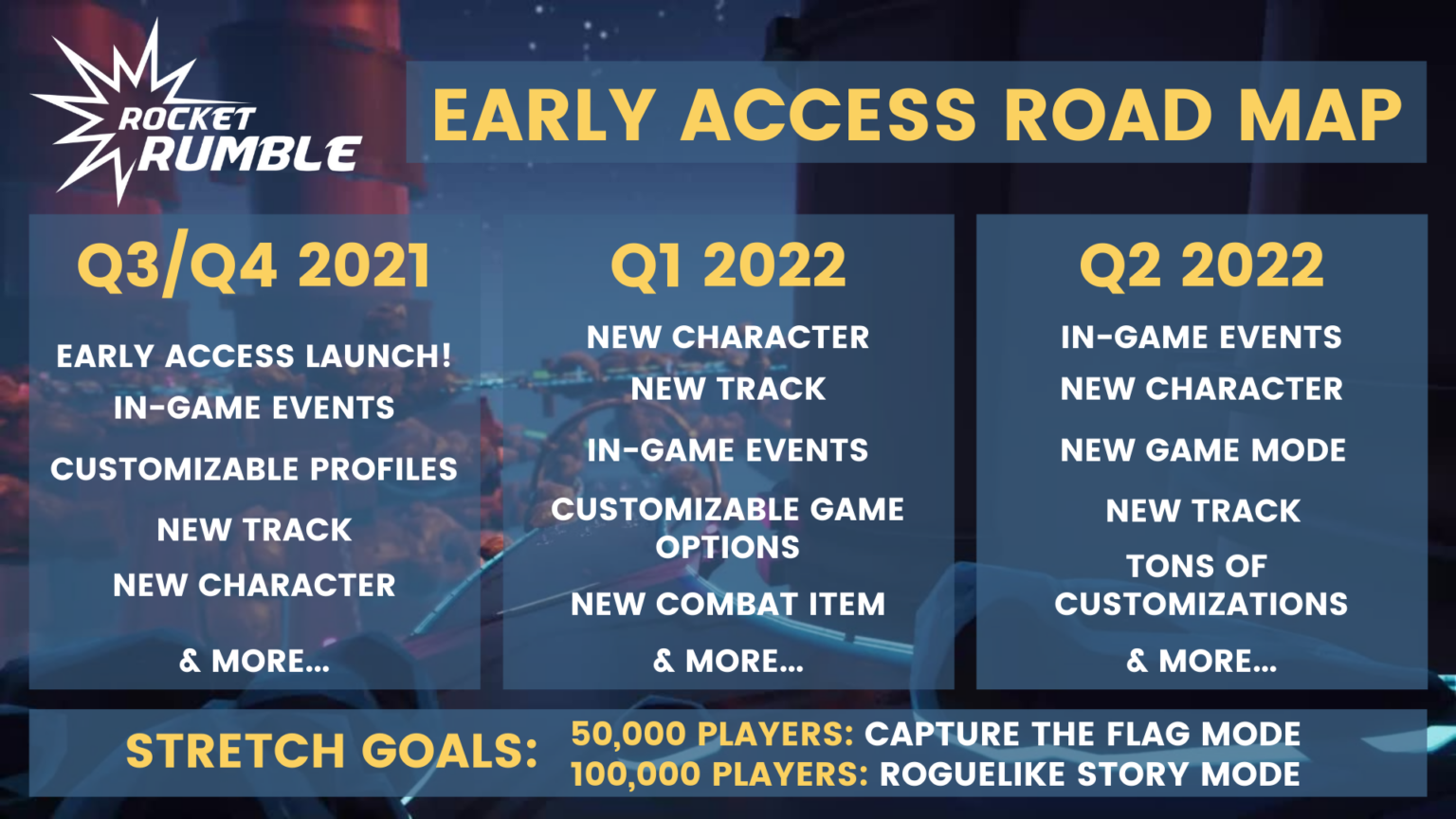 ROCKET RUMBLE

EARLY ACCESS ROAD MAP

Q3/Q4 2021

EARLY ACCESS LAUNCH!
IN-GAME EVENTS
CUSTOMIZABLE PROFILES
NEW TRACK
NEW CHARACTER
& MORE...

Q1 2022

NEW CHARACTER
NEW TRACK
IN-GAME EVENTS
CUSTOMIZABLE GAME OPTIONS
NEW COMBAT ITEM
& MORE...

Q2 2022

IN-GAME EVENTS
NEW CHARACTER
NEW GAME MODE
NEW TRACK
TONS OF CUSTOMIZATIONS
& MORE...

STRETCH GOALS: 50,000 PLAYERS: CAPTURE THE FLAG MODE
100,000 PLAYERS: ROGUELIKE STORY MODE